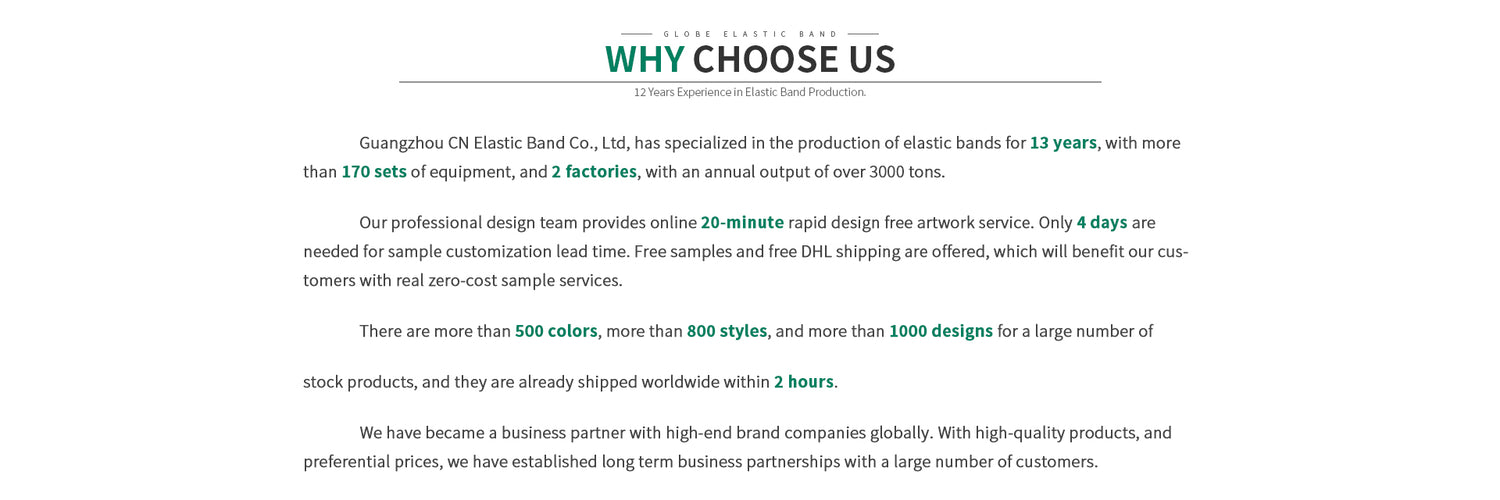 GLOBE ELASTIC BAND

WHY CHOOSE US

12 Years Experience in Elastic Band Production.

Guangzhou CN Elastic Band Co., Ltd, has specialized in the production of elastic bands for 13 years, with more than 170 sets of equipment, and 2 factories, with an annual output of over 3000 tons.

Our professional design team provides online 20-minute rapid design free artwork service. Only 4 days are needed for sample customization lead time. Free samples and free DHL shipping are offered, which will benefit our customers with real zero-cost sample services.

There are more than 500 colors, more than 800 styles, and more than 1000 designs for a large number of

stock products, and they are already shipped worldwide within 2 hours.

We have became a business partner with high-end brand companies globally. With high-quality products, and preferential prices, we have established long term business partnerships with a large number of customers.